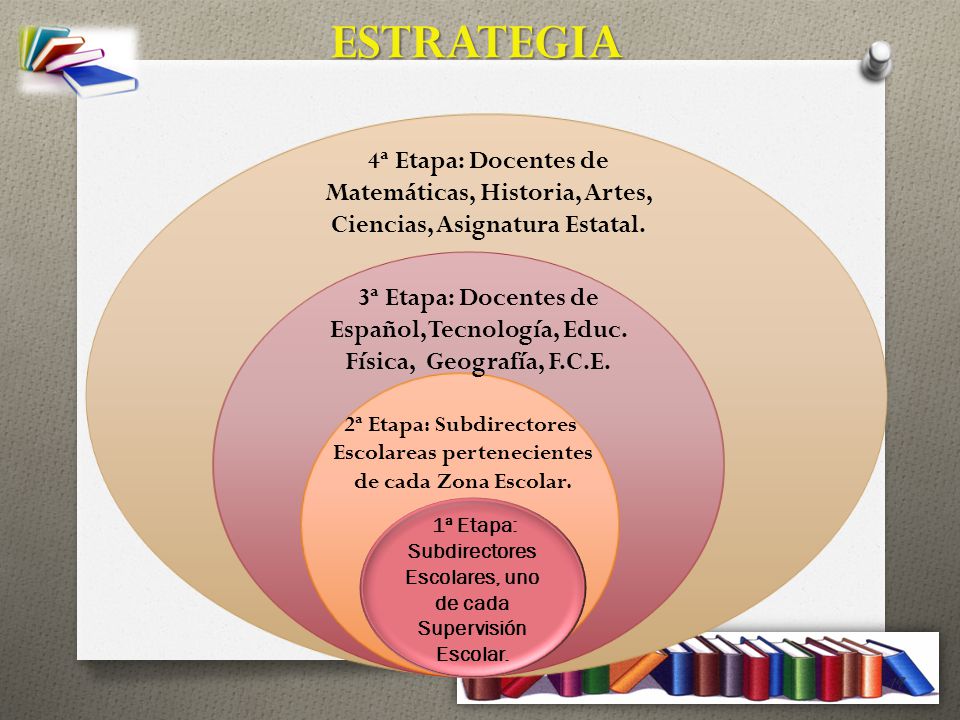 ESTRATEGIA

4ª Etapa: Docentes de Matemáticas, Historia, Artes, Ciencias, Asignatura Estatal.

3ª Etapa: Docentes de Español, Tecnología, Educ. Física, Geografía, F.C.E.

2ª Etapa: Subdirectores Escolareas pertenecientes de cada Zona Escolar.

1ª Etapa: Subdirectores Escolares, uno de cada Supervisión Escolar.